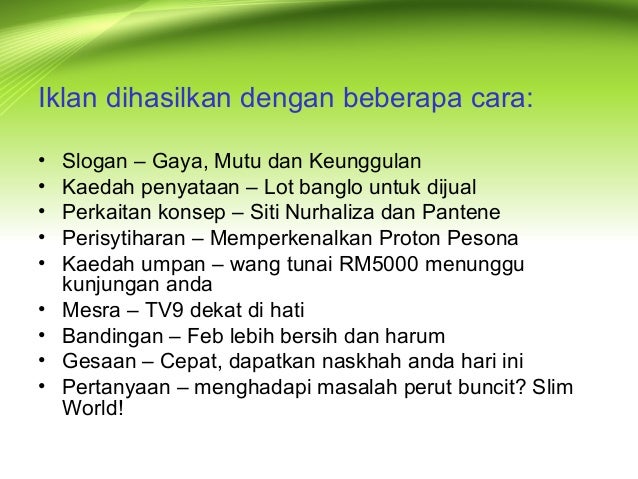 Iklan dihasilkan dengan beberapa cara:

• Slogan – Gaya, Mutu dan Keunggulan
• Kaedah penyataan – Lot banglo untuk dijual
• Perkaitan konsep – Siti Nurhaliza dan Pantene
• Perisytiharan – Memperkenalkan Proton Pesona
• Kaedah umpan – wang tunai RM5000 menunggu kunjungan anda
• Mesra – TV9 dekat di hati
• Bandingan – Feb lebih bersih dan harum
• Gesaan – Cepat, dapatkan naskhah anda hari ini
• Pertanyaan – menghadapi masalah perut buncit? Slim World!